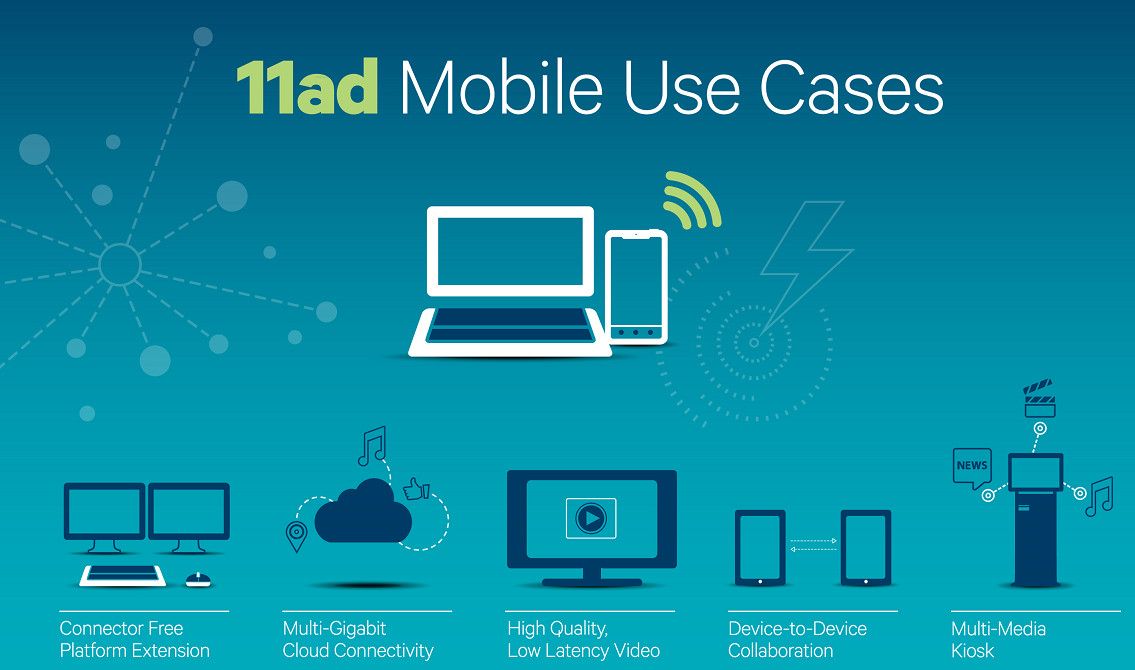 11ad Mobile Use Cases

NEWS

Connector Free Platform Extension

Multi-Gigabit Cloud Connectivity

High Quality, Low Latency Video

Device-to-Device Collaboration

Multi-Media Kiosk